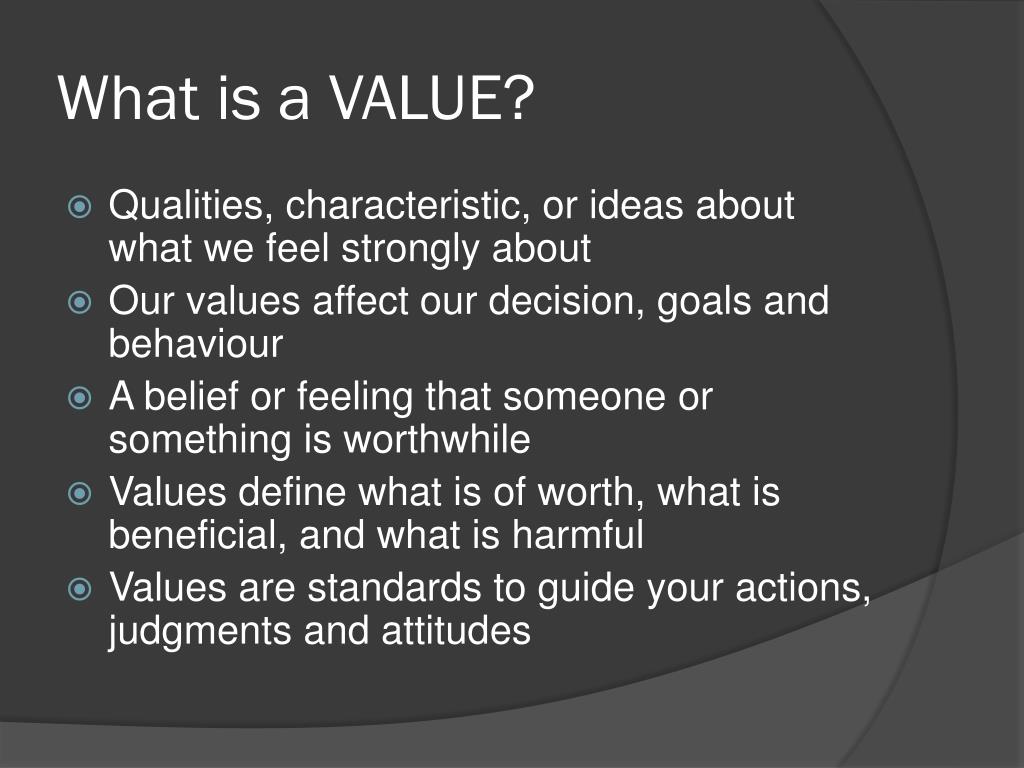 What is a VALUE?

Qualities, characteristic, or ideas about what we feel strongly about
Our values affect our decision, goals and behaviour
A belief or feeling that someone or something is worthwhile
Values define what is of worth, what is beneficial, and what is harmful
Values are standards to guide your actions, judgments and attitudes